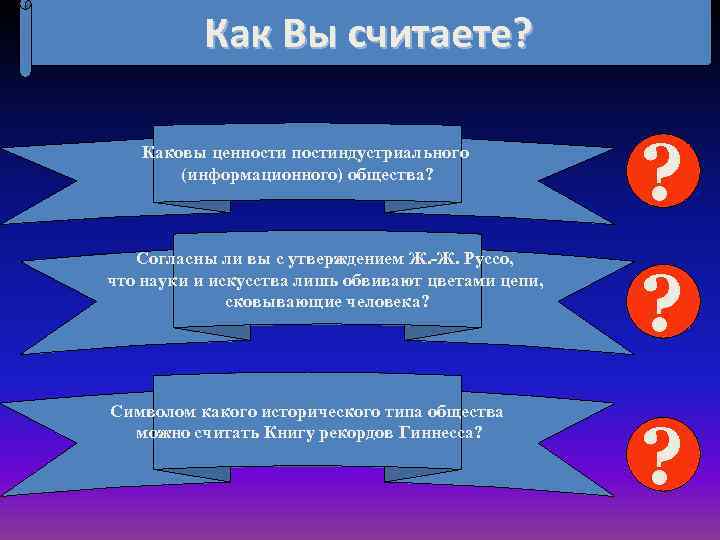 Как Вы считаете?

Каковы ценности постиндустриального (информационного) общества?

?

Согласны ли вы с утверждением Ж.-Ж. Руссо, что науки и искусства лишь обвивают цветами цепи, сковывающие человека?

?

Символом какого исторического типа общества можно считать Книгу рекордов Гиннесса?

?